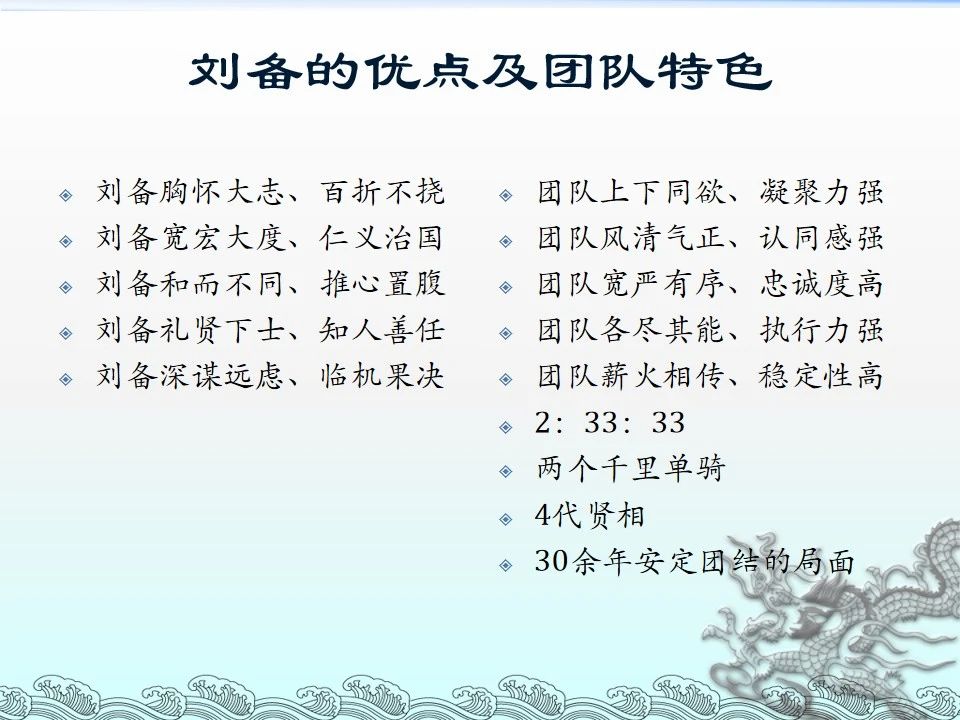 刘备的优点及团队特色

刘备胸怀大志、百折不挠
刘备宽宏大度、仁义治国
刘备和而不同、推心置腹
刘备礼贤下士、知人善任
刘备深谋远虑、临机果决

团队上下同欲、凝聚力强
团队风清气正、认同感强
团队宽严有序、忠诚度高
团队各尽其能、执行力强
团队薪火相传、稳定性高
2：33：33
两个千里单骑
4代贤相
30余年安定团结的局面